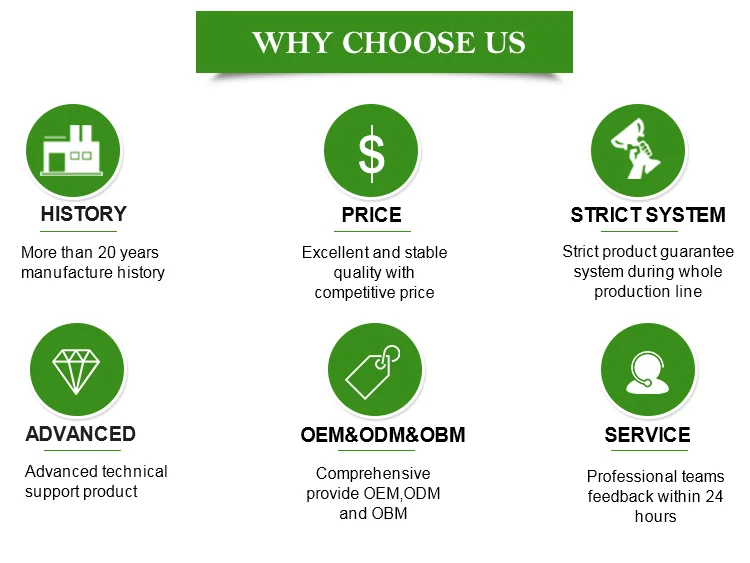 WHY CHOOSE US

$

HISTORY

More than 20 years manufacture history

PRICE

Excellent and stable quality with competitive price

STRICT SYSTEM

Strict product guarantee system during whole production line

ADVANCED

Advanced technical support product

OEM&ODM&OBM

Comprehensive provide OEM,ODM and OBM

SERVICE

Professional teams feedback within 24 hours